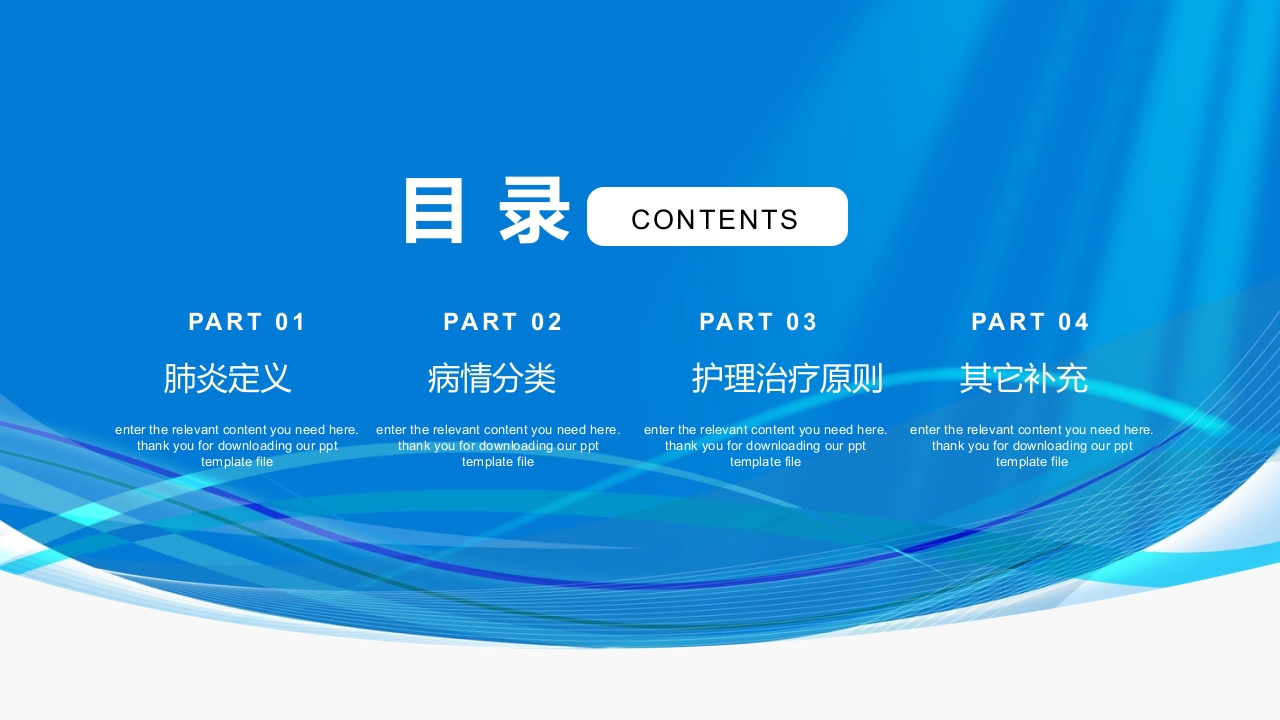 目 录 CONTENTS

PART 01

肺炎定义

enter the relevant content you need here. thank you for downloading our ppt template file

PART 02

病情分类

enter the relevant content you need here. thank you for downloading our ppt template file

PART 03

护理治疗原则

enter the relevant content you need here. thank you for downloading our ppt template file

PART 04

其它补充

enter the relevant content you need here. thank you for downloading our ppt template file